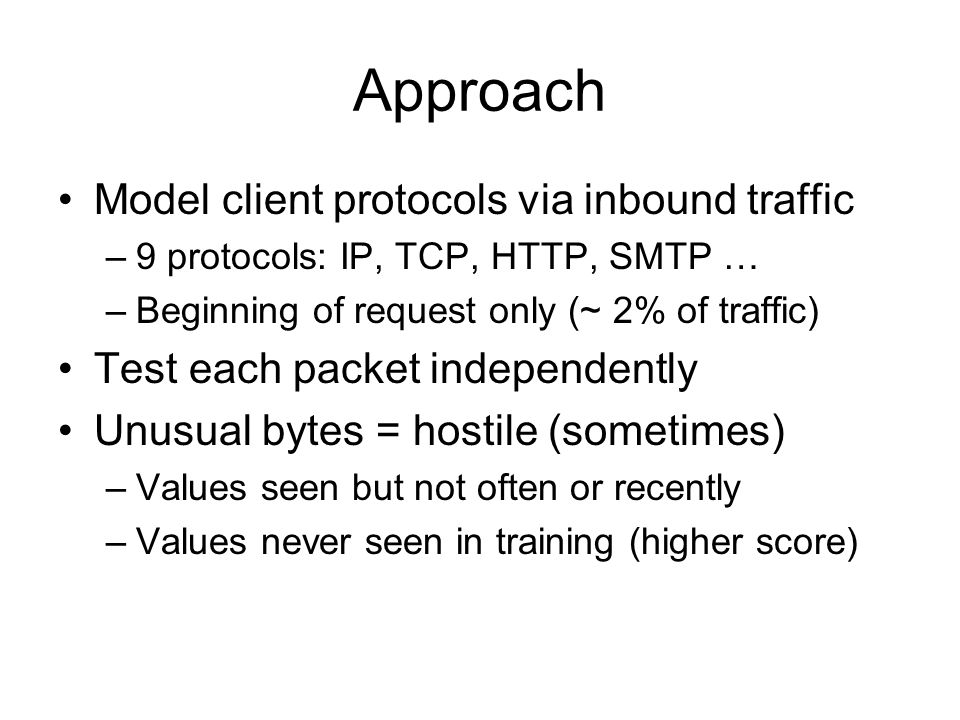 Approach

• Model client protocols via inbound traffic
  – 9 protocols: IP, TCP, HTTP, SMTP …
  – Beginning of request only (~ 2% of traffic)
• Test each packet independently
• Unusual bytes = hostile (sometimes)
  – Values seen but not often or recently
  – Values never seen in training (higher score)